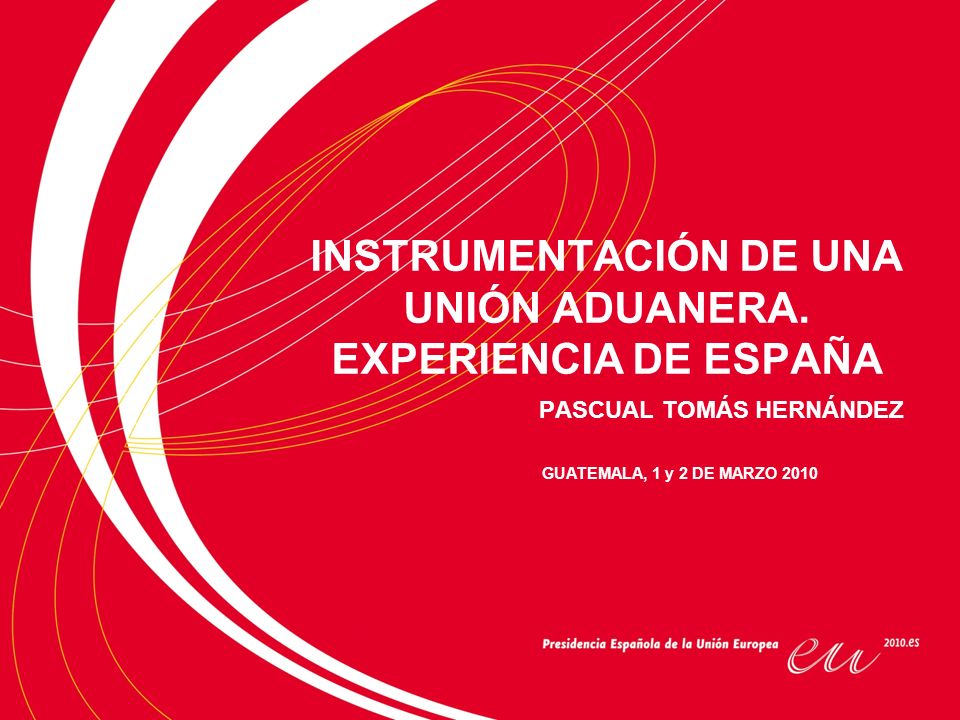 INSTRUMENTACIÓN DE UNA UNIÓN ADUANERA. EXPERIENCIA DE ESPAÑA

PASCUAL TOMÁS HERNÁNDEZ

GUATEMALA, 1 y 2 DE MARZO 2010

Presidencia Española de la Unión Europea eu 2010.es